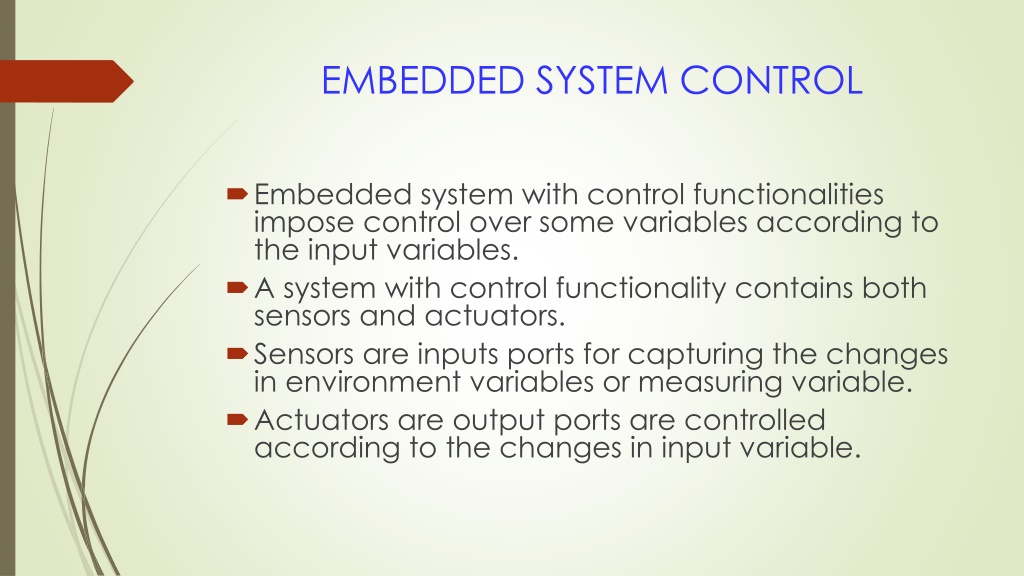 EMBEDDED SYSTEM CONTROL

Embedded system with control functionalities impose control over some variables according to the input variables.

A system with control functionality contains both sensors and actuators.

Sensors are inputs ports for capturing the changes in environment variables or measuring variable.

Actuators are output ports are controlled according to the changes in input variable.